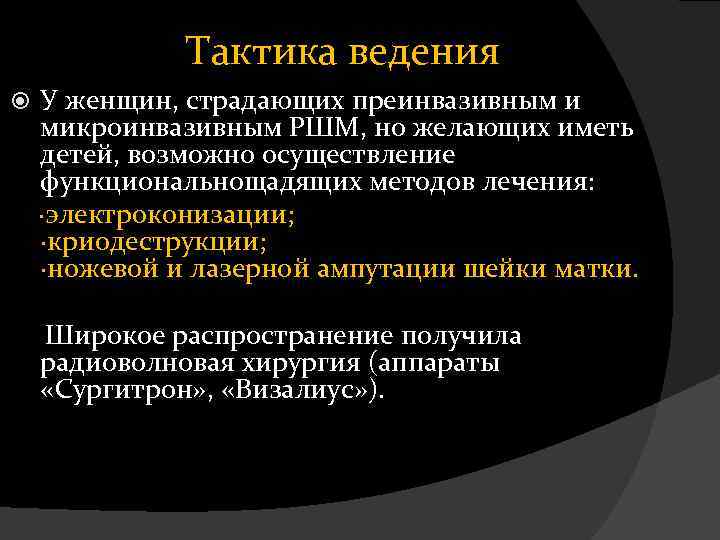 Тактика ведения

У женщин, страдающих преинвазивным и микроинвазивным РШМ, но желающих иметь детей, возможно осуществление функциональнощадящих методов лечения:
·электроконизации;
·криодеструкции;
·ножевой и лазерной ампутации шейки матки.

Широкое распространение получила радиоволновая хирургия (аппараты «Сургитрон», «Визалиус»).